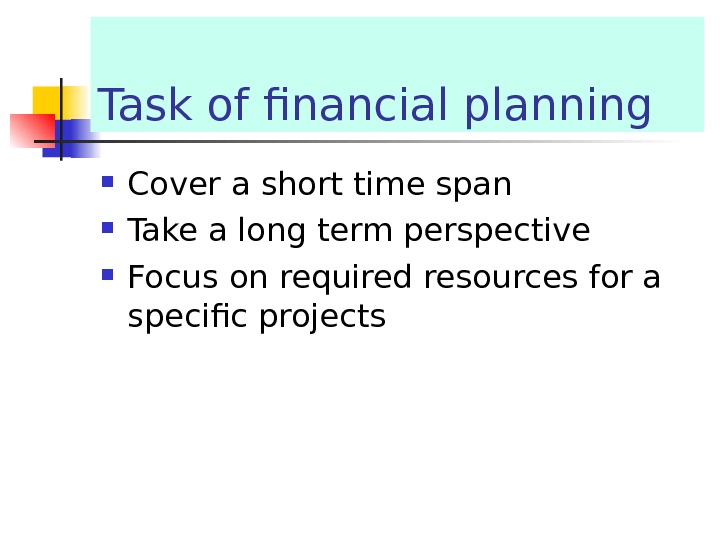 Task of financial planning

- Cover a short time span
- Take a long term perspective
- Focus on required resources for a specific projects